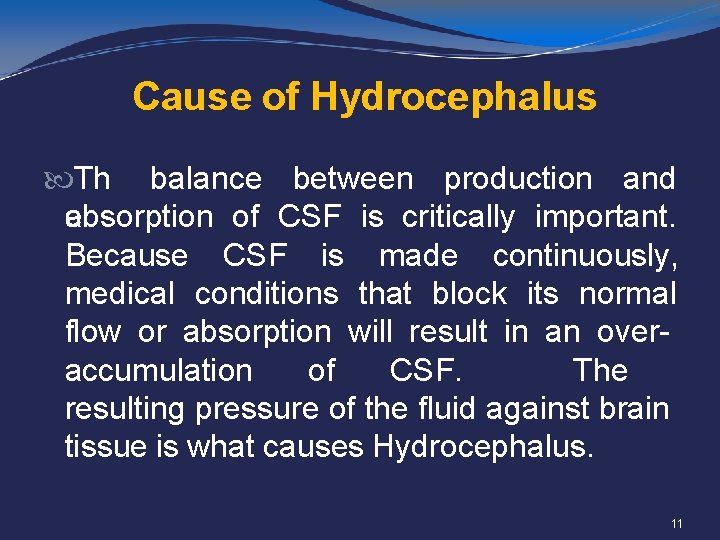 Cause of Hydrocephalus

Th balance between production and absorption of CSF is critically important. Because CSF is made continuously, medical conditions that block its normal flow or absorption will result in an over-accumulation of CSF. The resulting pressure of the fluid against brain tissue is what causes Hydrocephalus.

11